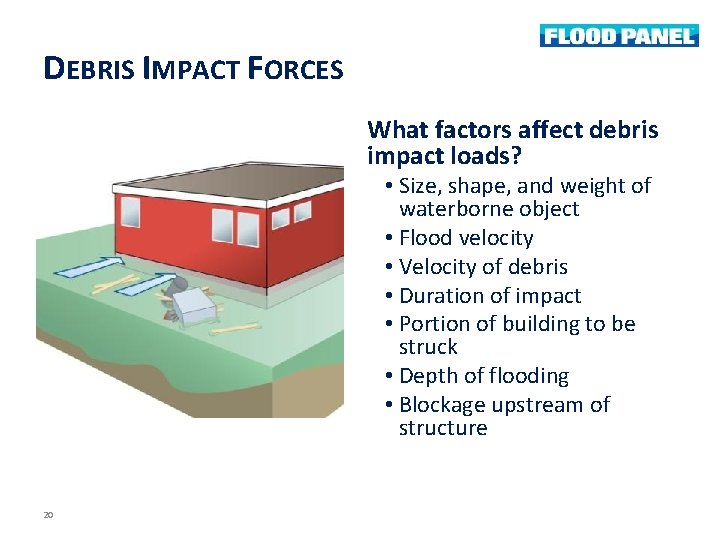 FLOOD PANEL

DEBRIS IMPACT FORCES

What factors affect debris impact loads?

• Size, shape, and weight of waterborne object
• Flood velocity
• Velocity of debris
• Duration of impact
• Portion of building to be struck
• Depth of flooding
• Blockage upstream of structure

20